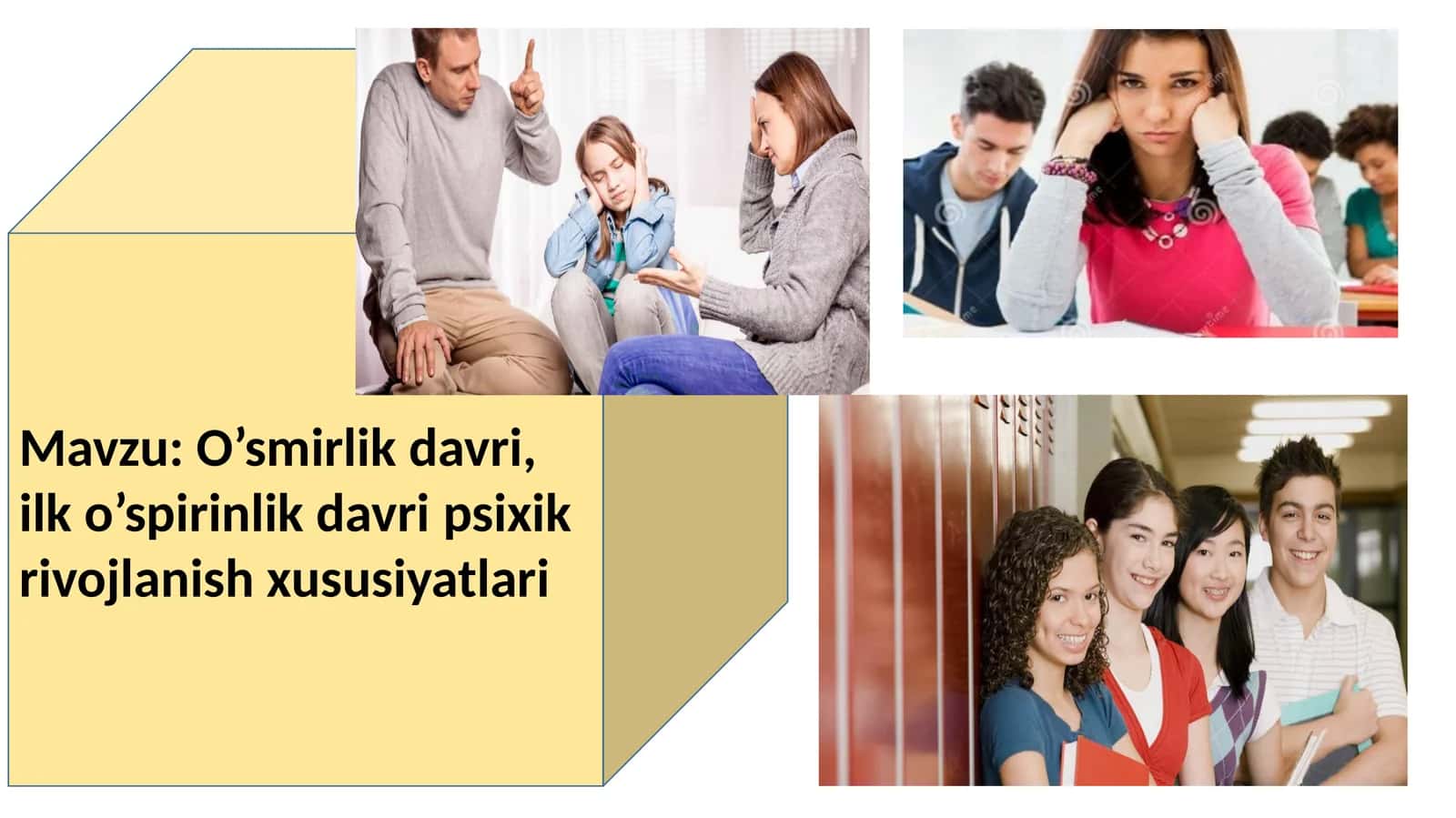 Mavzu: O’smirlik davri, ilk o’spirinlik davri psixik rivojlanish xususiyatlari